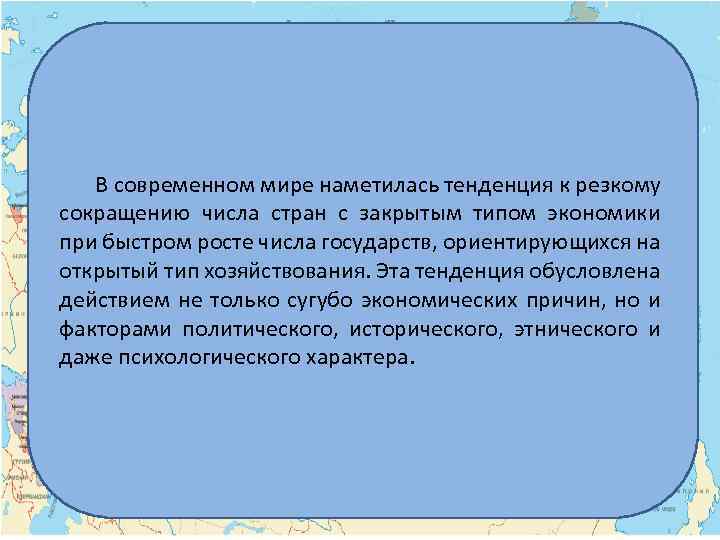 В современном мире наметилась тенденция к резкому сокращению числа стран с закрытым типом экономики при быстром росте числа государств, ориентирующихся на открытый тип хозяйствования. Эта тенденция обусловлена действием не только сугубо экономических причин, но и факторами политического, исторического, этнического и даже психологического характера.